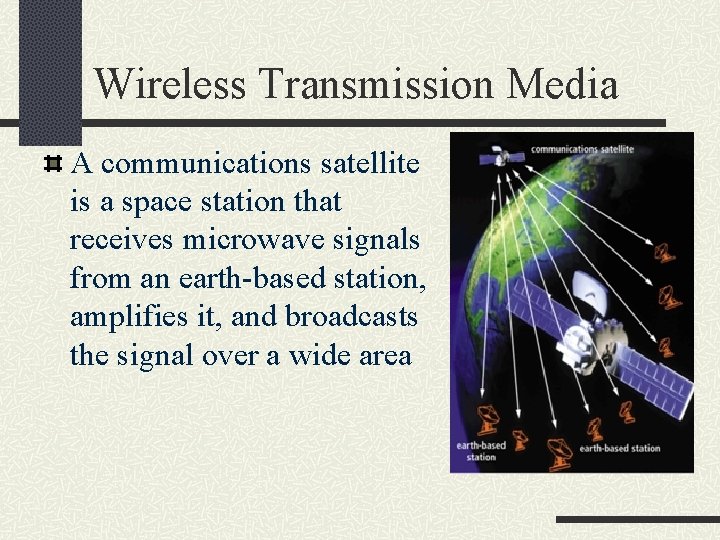 Wireless Transmission Media

A communications satellite is a space station that receives microwave signals from an earth-based station, amplifies it, and broadcasts the signal over a wide area

communications satellite

earth-based station

earth-based station